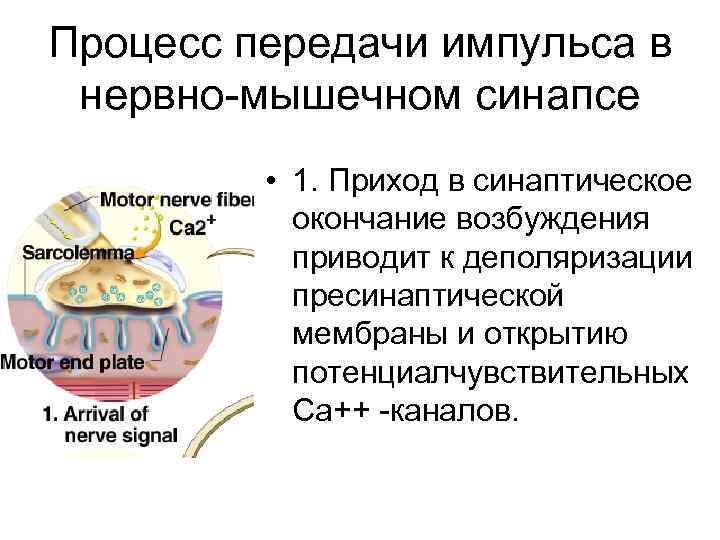 Процесс передачи импульса в нервно-мышечном синапсе

Motor nerve fiber
$Ca2^+$
Sarcolemma
Motor end plate
1. Arrival of nerve signal

• 1. Приход в синаптическое окончание возбуждения приводит к деполяризации пресинаптической мембраны и открытию потенциалчувствительных Са++ -каналов.